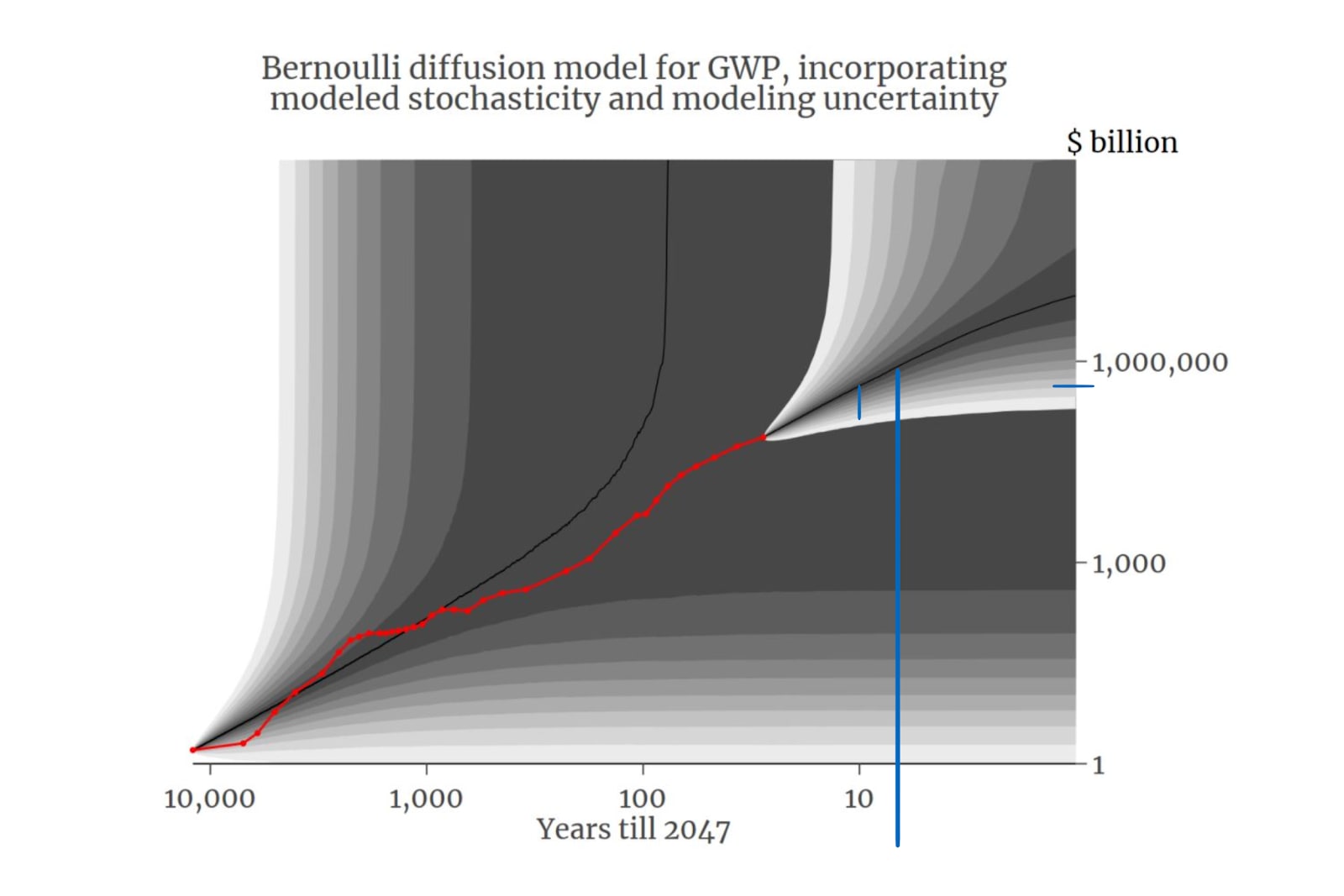 Bernoulli diffusion model for GWP, incorporating modeled stochasticity and modeling uncertainty

$ billion

1,000,000

1,000

1

10,000

1,000

100

10

Years till 2047